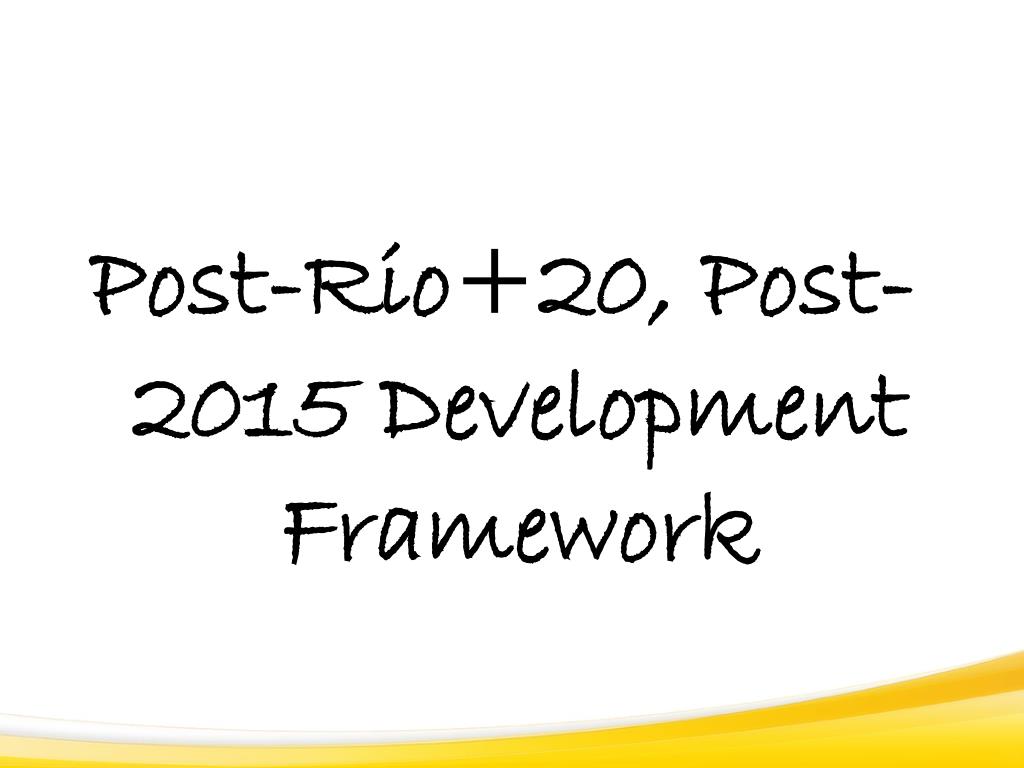 Post-Rio+20, Post-2015 Development Framework